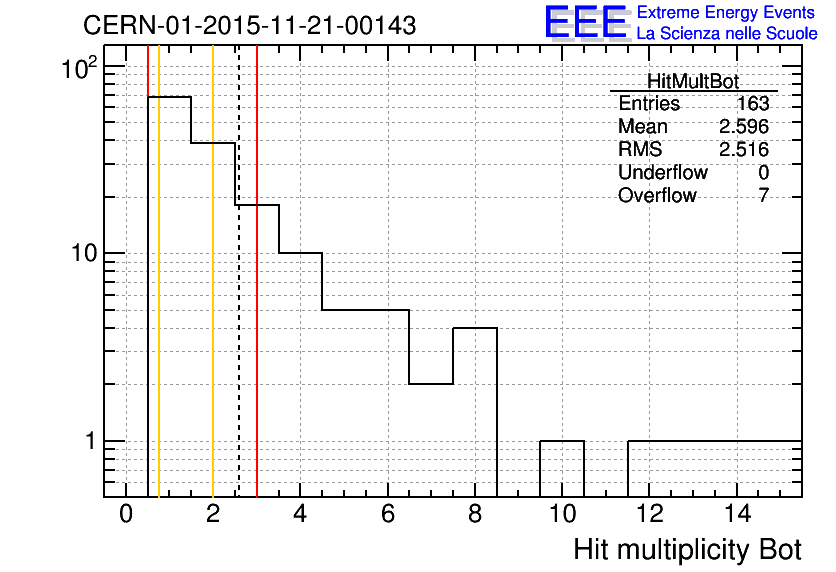 CERN-01-2015-11-21-00143

EEE Extreme Energy Events
La Scienza nelle Scuole

| HitMultBot | |
|---|---|
| Entries | 163 |
| Mean | 2.596 |
| RMS | 2.516 |
| Underflow | 0 |
| Overflow | 7 |

$10^2$
10
1

0 2 4 6 8 10 12 14

Hit multiplicity Bot